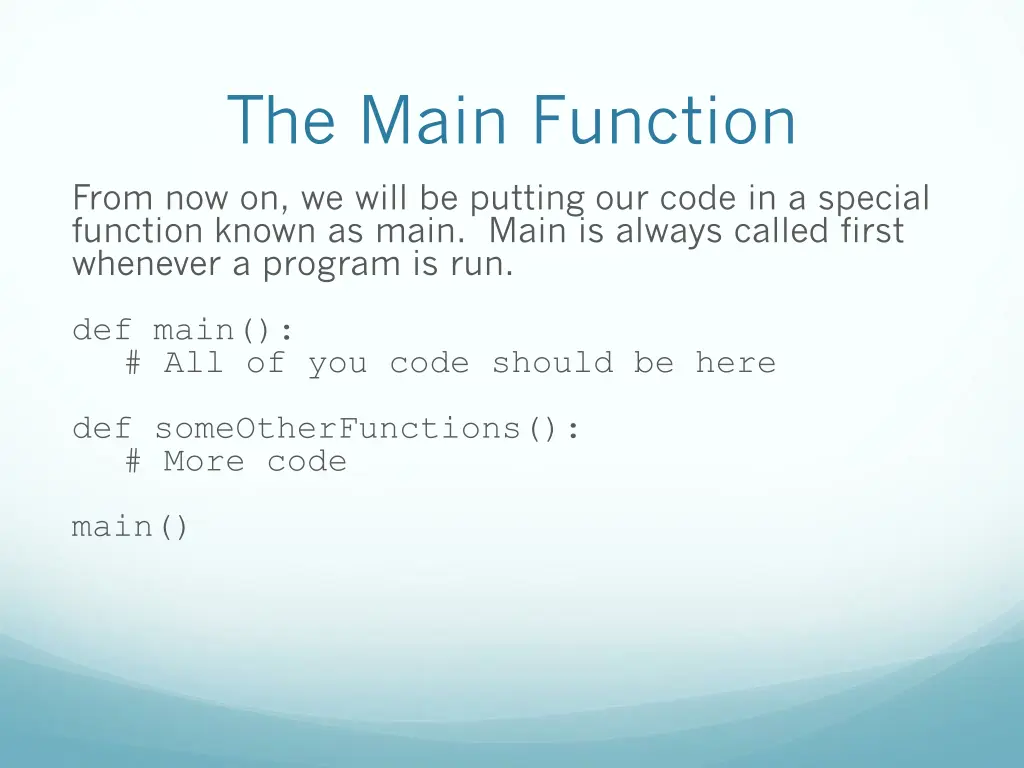 The Main Function

From now on, we will be putting our code in a special function known as main. Main is always called first whenever a program is run.

def main():
   # All of you code should be here

def someOtherFunctions():
   # More code

main()